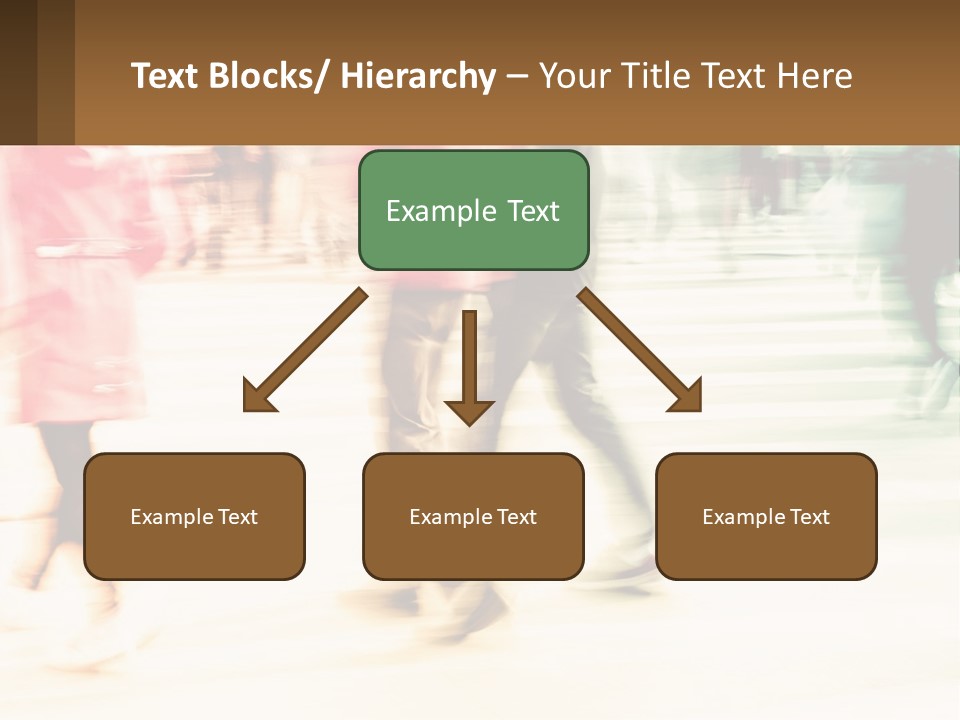 Text Blocks/ Hierarchy – Your Title Text Here

Example Text

Example Text

Example Text

Example Text